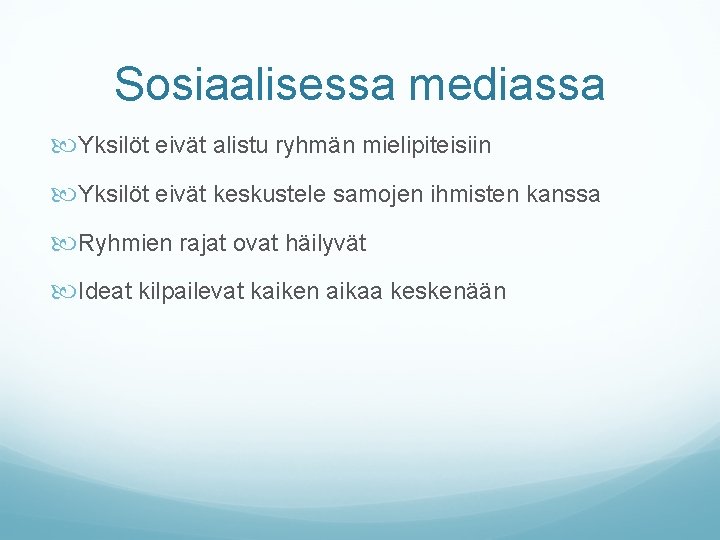 Sosiaalisessa mediassa

Yksilöt eivät alistu ryhmän mielipiteisiin

Yksilöt eivät keskustele samojen ihmisten kanssa

Ryhmien rajat ovat häilyvät

Ideat kilpailevat kaiken aikaa keskenään